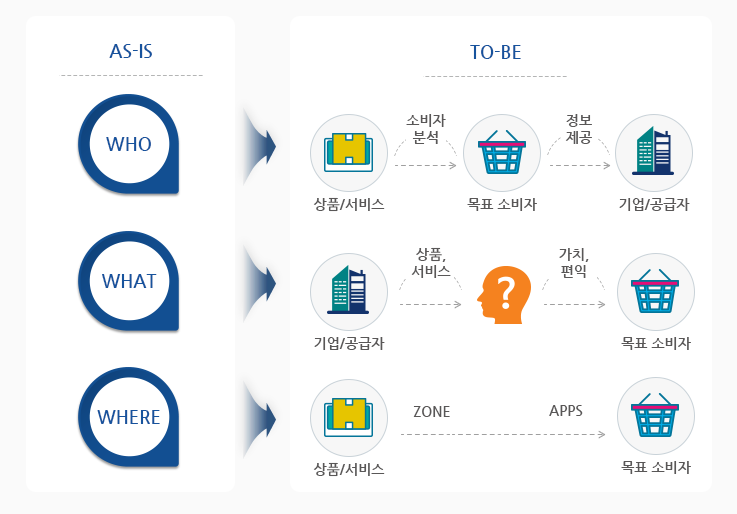 AS-IS

WHO

WHAT

WHERE

TO-BE

소비자 분석

정보 제공

상품/서비스

목표 소비자

기업/공급자

상품, 서비스

가치, 편익

?

기업/공급자

목표 소비자

ZONE

APPS

상품/서비스

목표 소비자